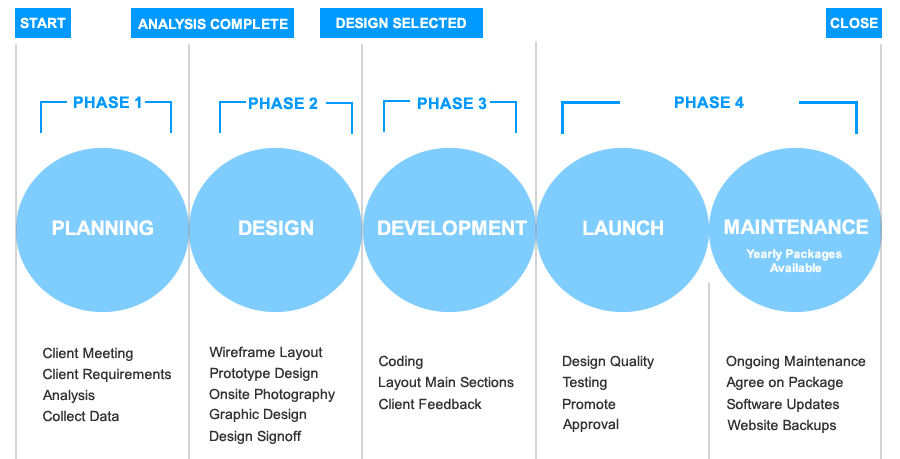 START

ANALYSIS COMPLETE

DESIGN SELECTED

CLOSE

PHASE 1

PHASE 2

PHASE 3

PHASE 4

PLANNING

DESIGN

DEVELOPMENT

LAUNCH

MAINTENANCE
Yearly Packages Available

Client Meeting
Client Requirements
Analysis
Collect Data

Wireframe Layout
Prototype Design
Onsite Photography
Graphic Design
Design Signoff

Coding
Layout Main Sections
Client Feedback

Design Quality
Testing
Promote
Approval

Ongoing Maintenance
Agree on Package
Software Updates
Website Backups